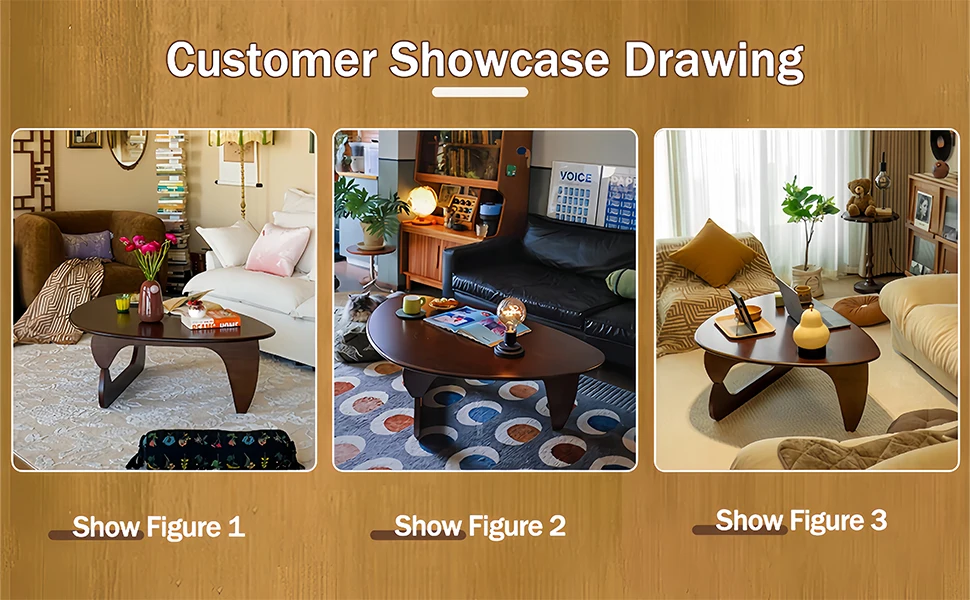 Customer Showcase Drawing

VOICE

Show Figure 1

Show Figure 2

Show Figure 3